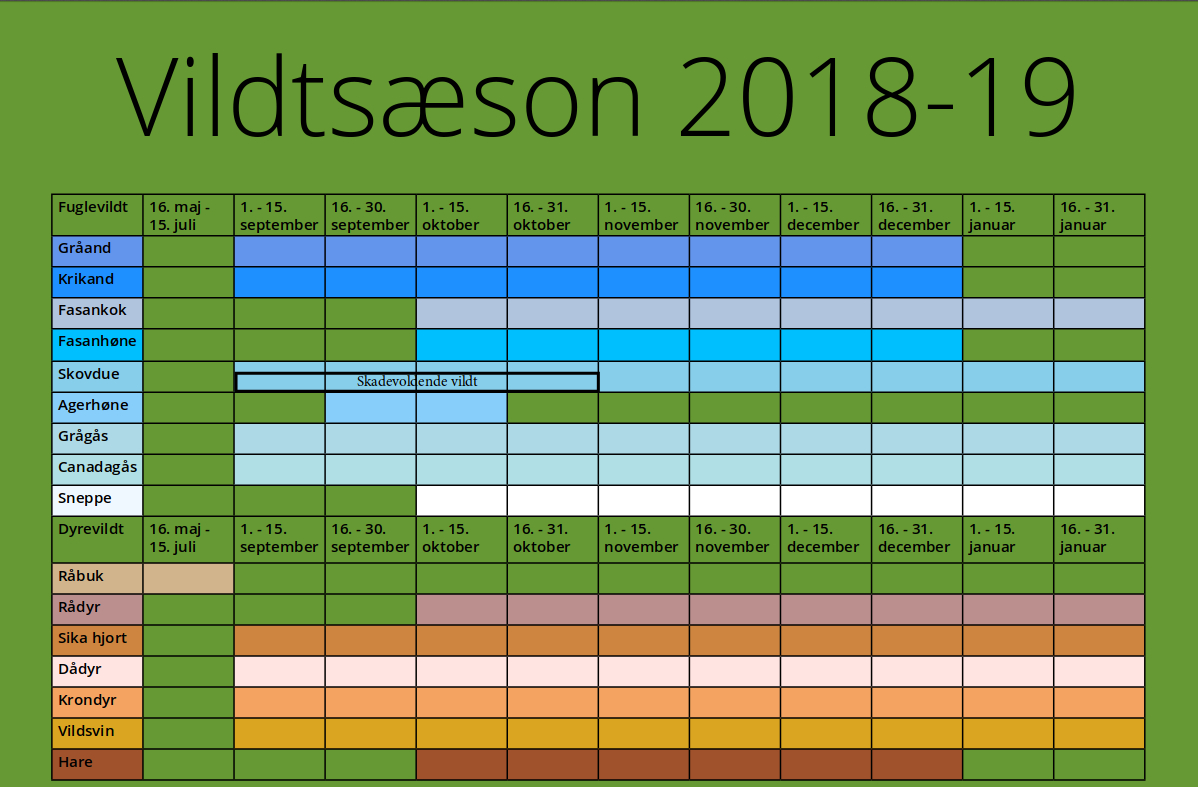 Vildtsæson 2018-19

| Fuglevildt | 16. maj - 15. juli | 1. - 15. september | 16. - 30. september | 1. - 15. oktober | 16. - 31. oktober | 1. - 15. november | 16. - 30. november | 1. - 15. december | 16. - 31. december | 1. - 15. januar | 16. - 31. januar |
|---|---|---|---|---|---|---|---|---|---|---|---|
| Gråand | | | | | | | | | | | |
| Krikand | | | | | | | | | | | |
| Fasankok | | | | | | | | | | | |
| Fasanhøne | | | | | | | | | | | |
| Skovdue | | Skadevoldende vildt | | | | | | | | | |
| Agerhøne | | | | | | | | | | | |
| Grågås | | | | | | | | | | | |
| Canadagås | | | | | | | | | | | |
| Sneppe | | | | | | | | | | | |
| Dyrevildt | 16. maj - 15. juli | 1. - 15. september | 16. - 30. september | 1. - 15. oktober | 16. - 31. oktober | 1. - 15. november | 16. - 30. november | 1. - 15. december | 16. - 31. december | 1. - 15. januar | 16. - 31. januar |
| Råbuk | | | | | | | | | | | |
| Rådyr | | | | | | | | | | | |
| Sika hjort | | | | | | | | | | | |
| Dådyr | | | | | | | | | | | |
| Krondyr | | | | | | | | | | | |
| Vildsvin | | | | | | | | | | | |
| Hare | | | | | | | | | | | |